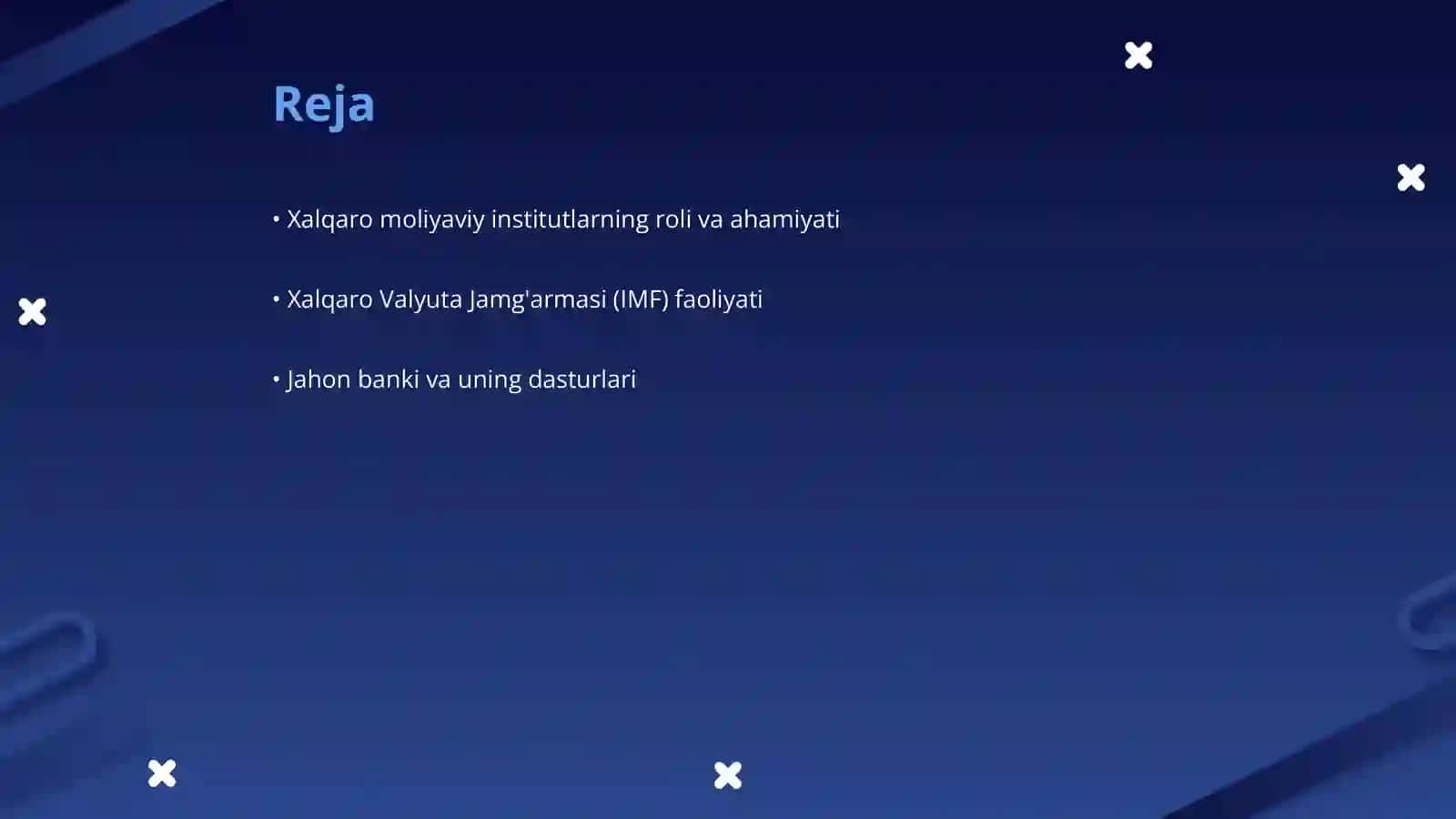 Reja

• Xalqaro moliyaviy institutlarning roli va ahamiyati

• Xalqaro Valyuta Jamg'armasi (IMF) faoliyati

• Jahon banki va uning dasturlari